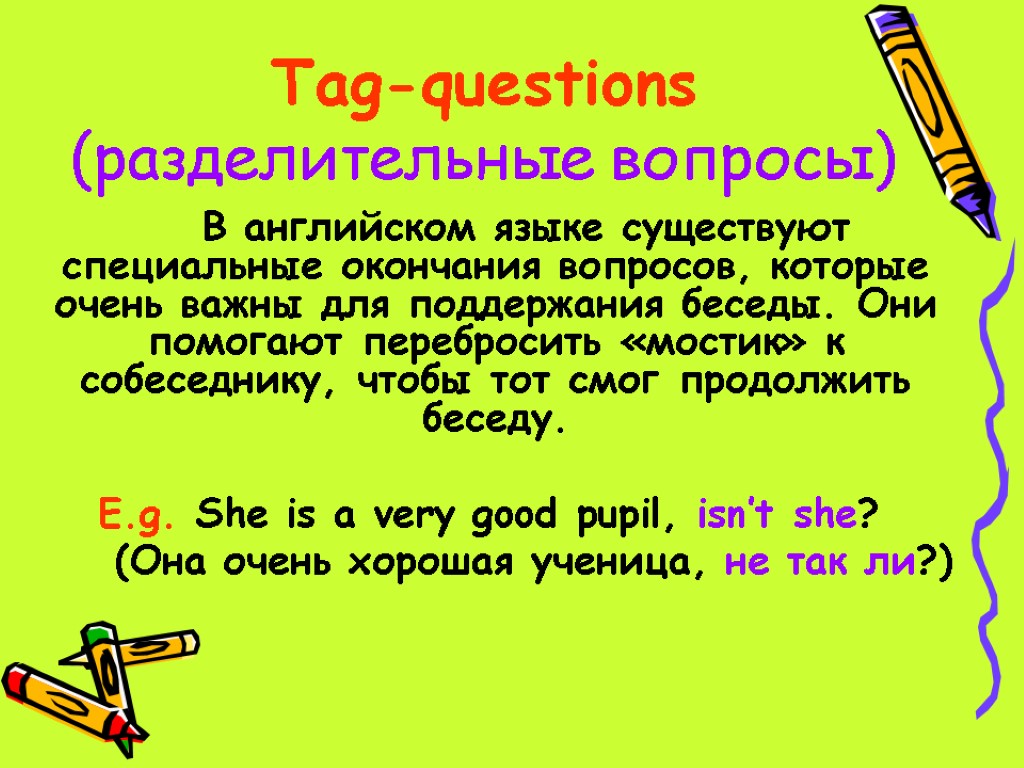 Tag-questions
(разделительные вопросы)

В английском языке существуют специальные окончания вопросов, которые очень важны для поддержания беседы. Они помогают перебросить «мостик» к собеседнику, чтобы тот смог продолжить беседу.

E.g. She is a very good pupil, isn’t she?
(Она очень хорошая ученица, не так ли?)